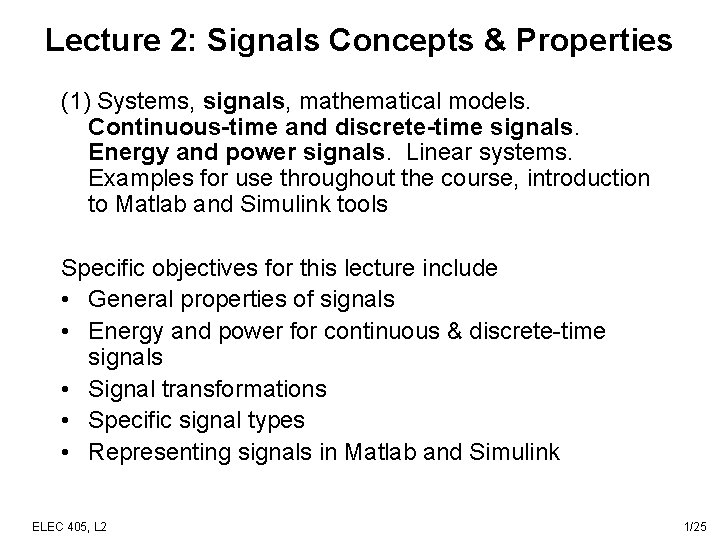 Lecture 2: Signals Concepts & Properties

(1) Systems, signals, mathematical models. Continuous-time and discrete-time signals. Energy and power signals. Linear systems. Examples for use throughout the course, introduction to Matlab and Simulink tools

Specific objectives for this lecture include
• General properties of signals
• Energy and power for continuous & discrete-time signals
• Signal transformations
• Specific signal types
• Representing signals in Matlab and Simulink

ELEC 405, L2

1/25